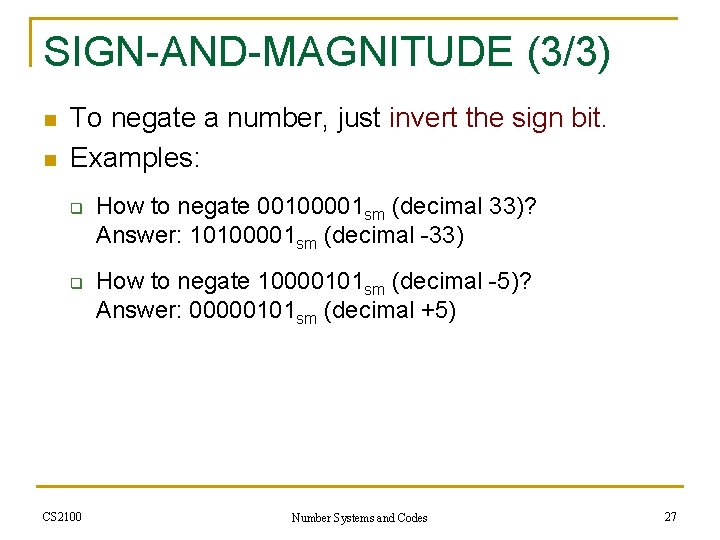 SIGN-AND-MAGNITUDE (3/3)

To negate a number, just invert the sign bit.

Examples:

How to negate $00100001_{sm}$ (decimal 33)?
Answer: $10100001_{sm}$ (decimal -33)

How to negate $10000101_{sm}$ (decimal -5)?
Answer: $00000101_{sm}$ (decimal +5)

CS2100

Number Systems and Codes

27